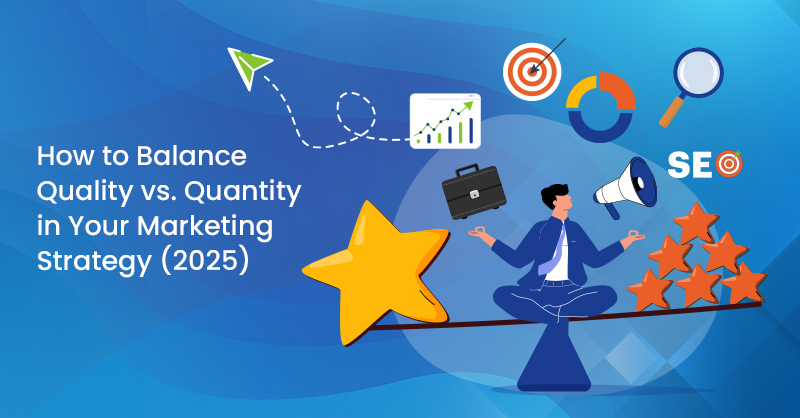 How to Balance Quality vs. Quantity in Your Marketing Strategy (2025)

SEO